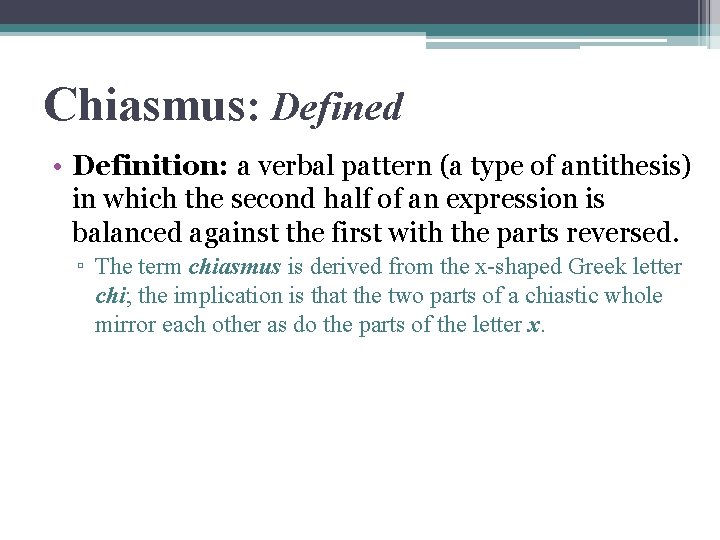 Chiasmus: Defined

• Definition: a verbal pattern (a type of antithesis) in which the second half of an expression is balanced against the first with the parts reversed.

▫ The term chiasmus is derived from the x-shaped Greek letter chi; the implication is that the two parts of a chiastic whole mirror each other as do the parts of the letter x.